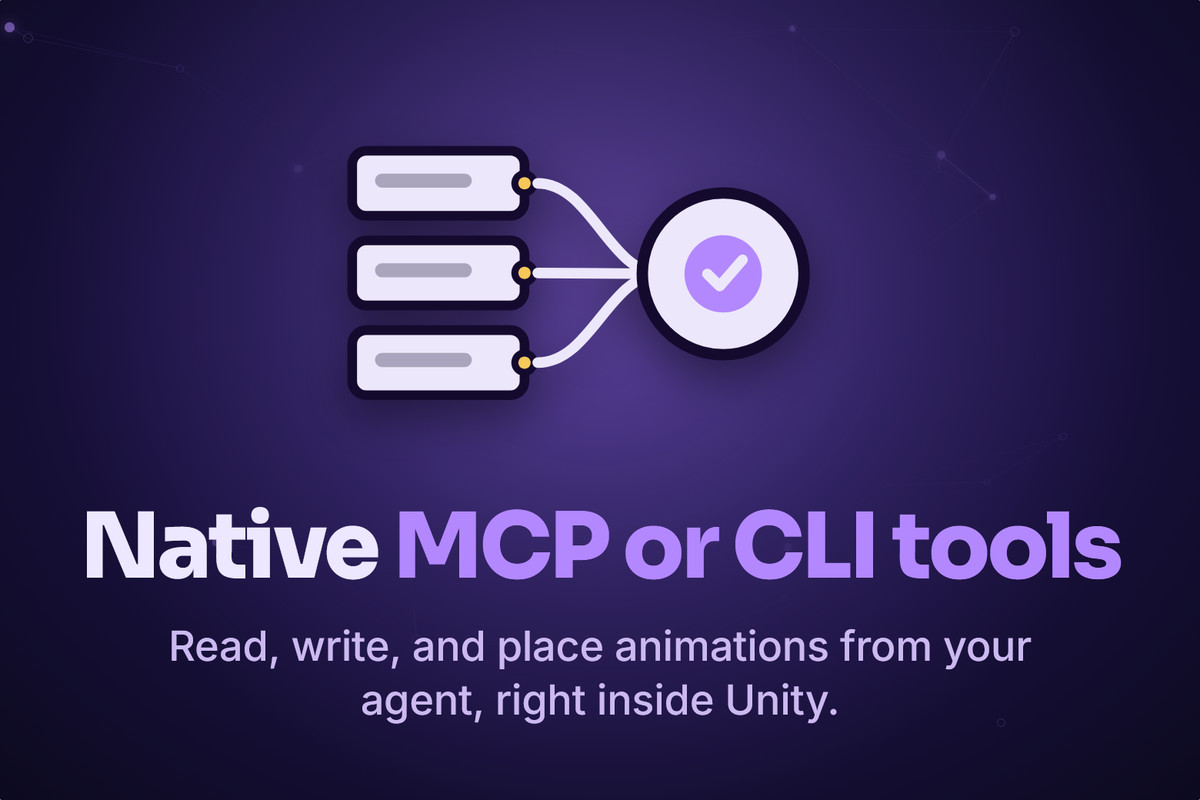 Native MCP or CLI tools

Read, write, and place animations from your agent, right inside Unity.